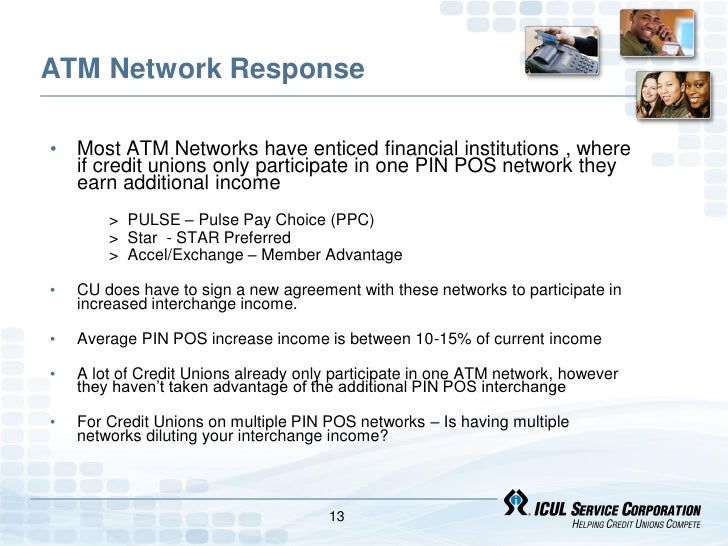 ATM Network Response

• Most ATM Networks have enticed financial institutions , where if credit unions only participate in one PIN POS network they earn additional income

> PULSE – Pulse Pay Choice (PPC)
> Star - STAR Preferred
> Accel/Exchange – Member Advantage

• CU does have to sign a new agreement with these networks to participate in increased interchange income.

• Average PIN POS increase income is between 10-15% of current income

• A lot of Credit Unions already only participate in one ATM network, however they haven't taken advantage of the additional PIN POS interchange

• For Credit Unions on multiple PIN POS networks – Is having multiple networks diluting your interchange income?

13

ICUL SERVICE CORPORATION
HELPING CREDIT UNIONS COMPETE